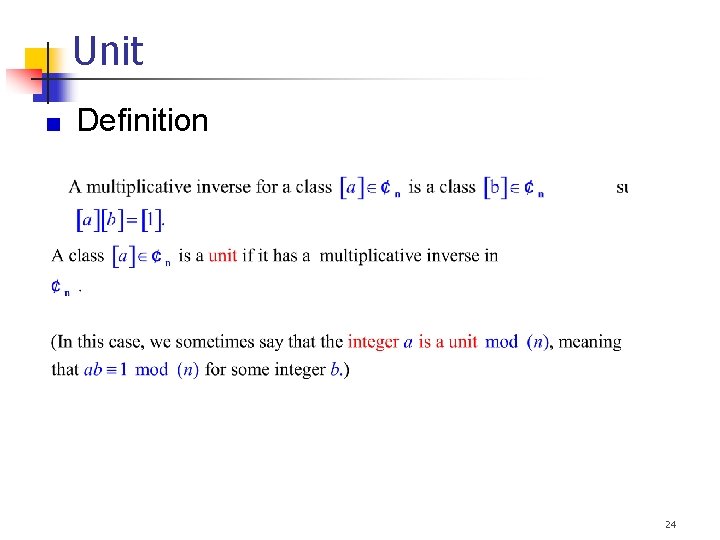 Unit

Definition

A multiplicative inverse for a class $[a] \in ¢_n$ is a class $[b] \in ¢_n$ su
$[a][b] = [1]$.

A class $[a] \in ¢_n$ is a unit if it has a multiplicative inverse in
$¢_n$ .

(In this case, we sometimes say that the integer $a$ is a unit mod $(n)$, meaning that $ab \equiv 1 \mod (n)$ for some integer $b$.)

24